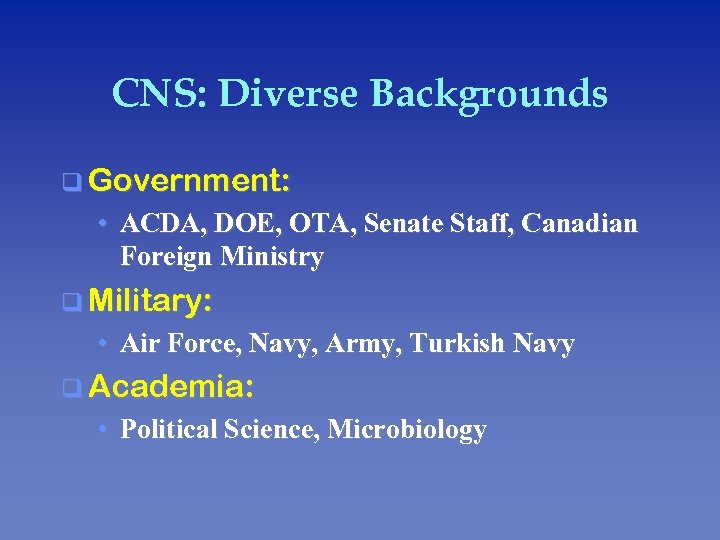 CNS: Diverse Backgrounds

Government:

• ACDA, DOE, OTA, Senate Staff, Canadian Foreign Ministry

Military:

• Air Force, Navy, Army, Turkish Navy

Academia:

• Political Science, Microbiology